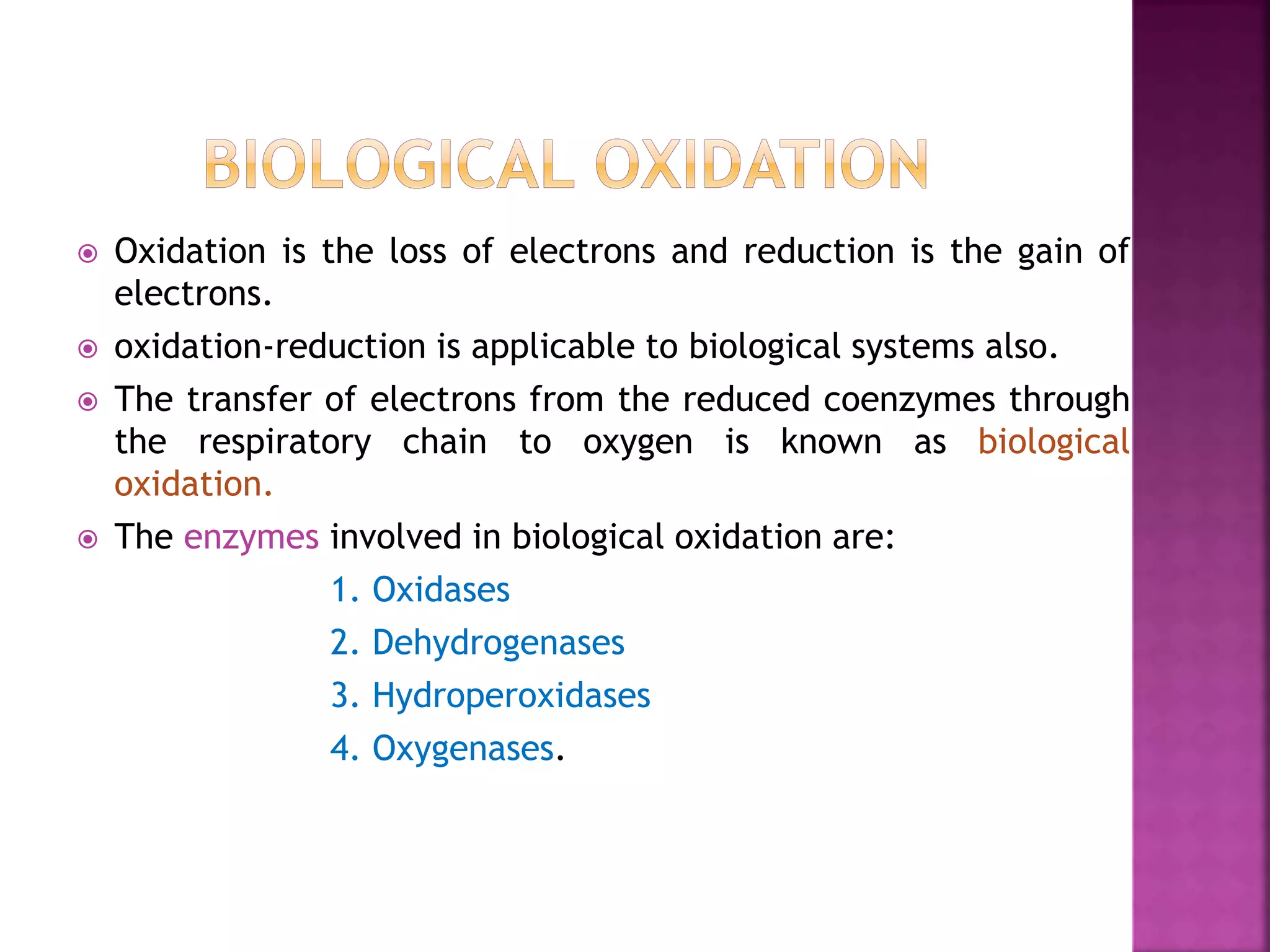 BIOLOGICAL OXIDATION

Oxidation is the loss of electrons and reduction is the gain of electrons.

oxidation-reduction is applicable to biological systems also.

The transfer of electrons from the reduced coenzymes through the respiratory chain to oxygen is known as biological oxidation.

The enzymes involved in biological oxidation are:

1. Oxidases
2. Dehydrogenases
3. Hydroperoxidases
4. Oxygenases.